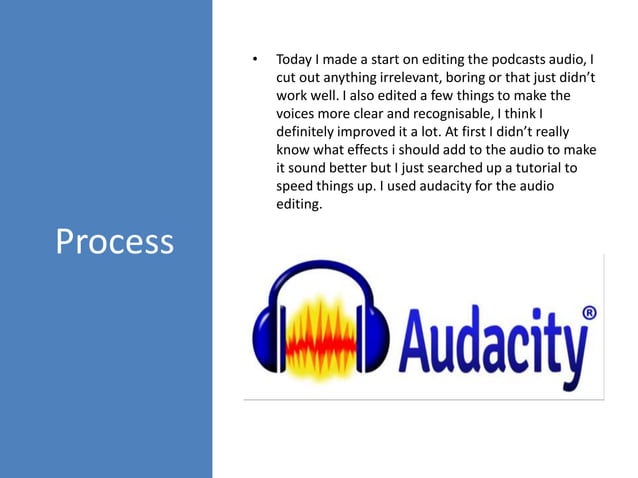 Process

• Today I made a start on editing the podcasts audio, I cut out anything irrelevant, boring or that just didn't work well. I also edited a few things to make the voices more clear and recognisable, I think I definitely improved it a lot. At first I didn't really know what effects i should add to the audio to make it sound better but I just searched up a tutorial to speed things up. I used audacity for the audio editing.

Audacity®